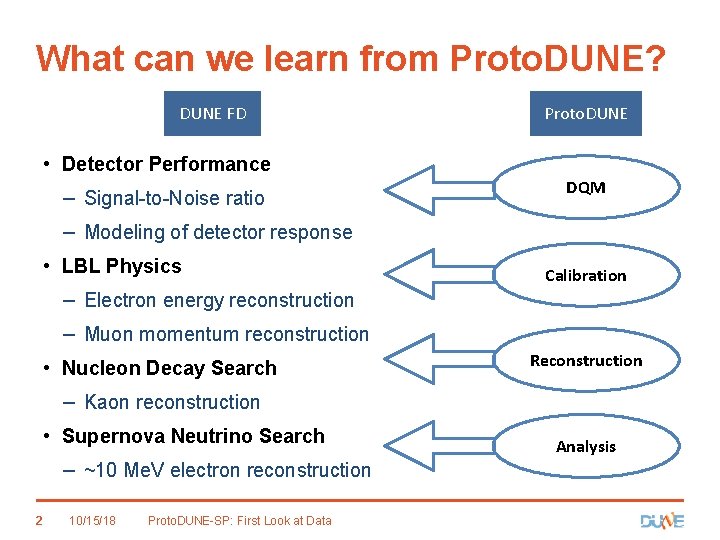 What can we learn from ProtoDUNE?

DUNE FD

ProtoDUNE

• Detector Performance
– Signal-to-Noise ratio
– Modeling of detector response
• LBL Physics
– Electron energy reconstruction
– Muon momentum reconstruction
• Nucleon Decay Search
– Kaon reconstruction
• Supernova Neutrino Search
– ~10 MeV electron reconstruction

DQM

Calibration

Reconstruction

Analysis

2 10/15/18 ProtoDUNE-SP: First Look at Data

DUNE